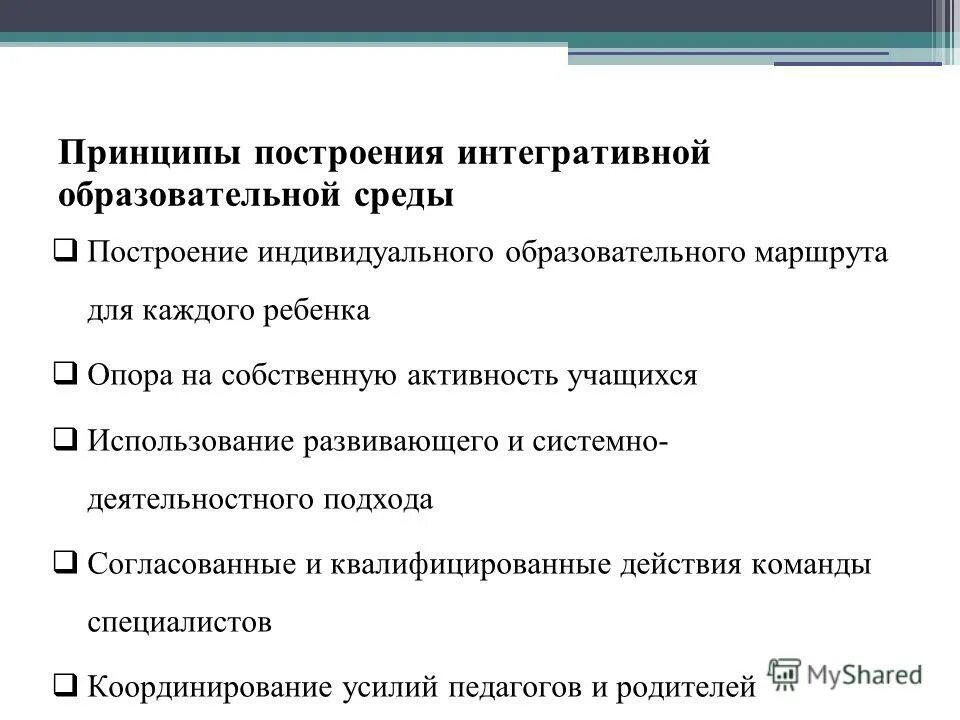 Принципы построения интегративной образовательной среды

❑ Построение индивидуального образовательного маршрута для каждого ребенка

❑ Опора на собственную активность учащихся

❑ Использование развивающего и системно-деятельностного подхода

❑ Согласованные и квалифицированные действия команды специалистов

❑ Координирование усилий педагогов и родителей

MyShared